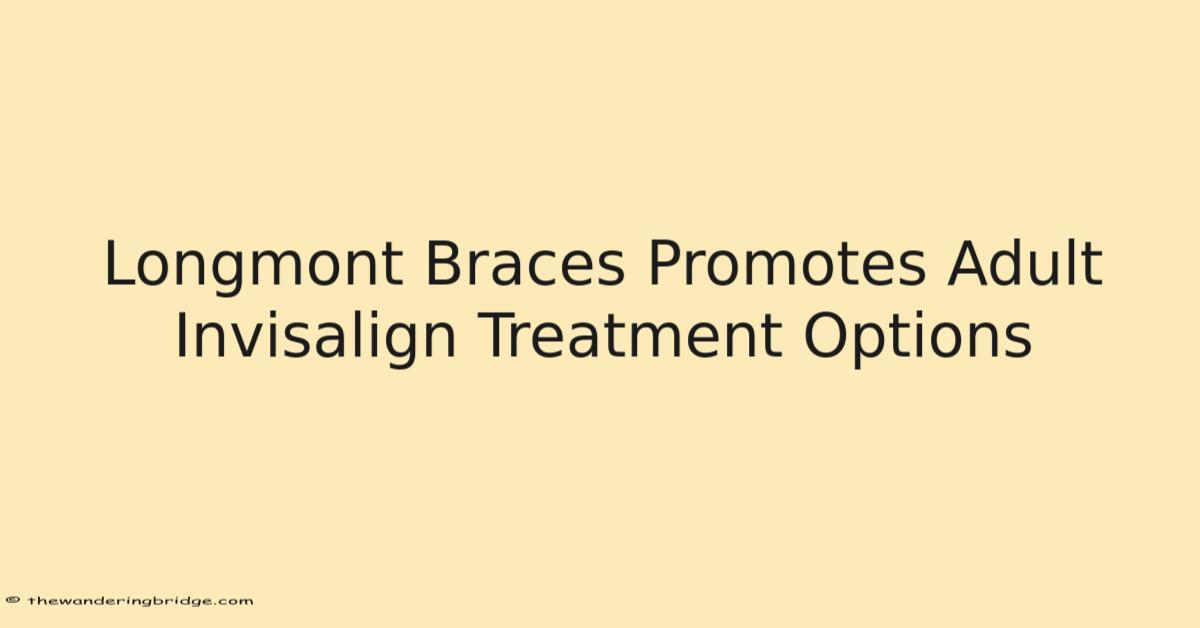 Longmont Braces Promotes Adult Invisalign Treatment Options

© thewanderingbridge.com